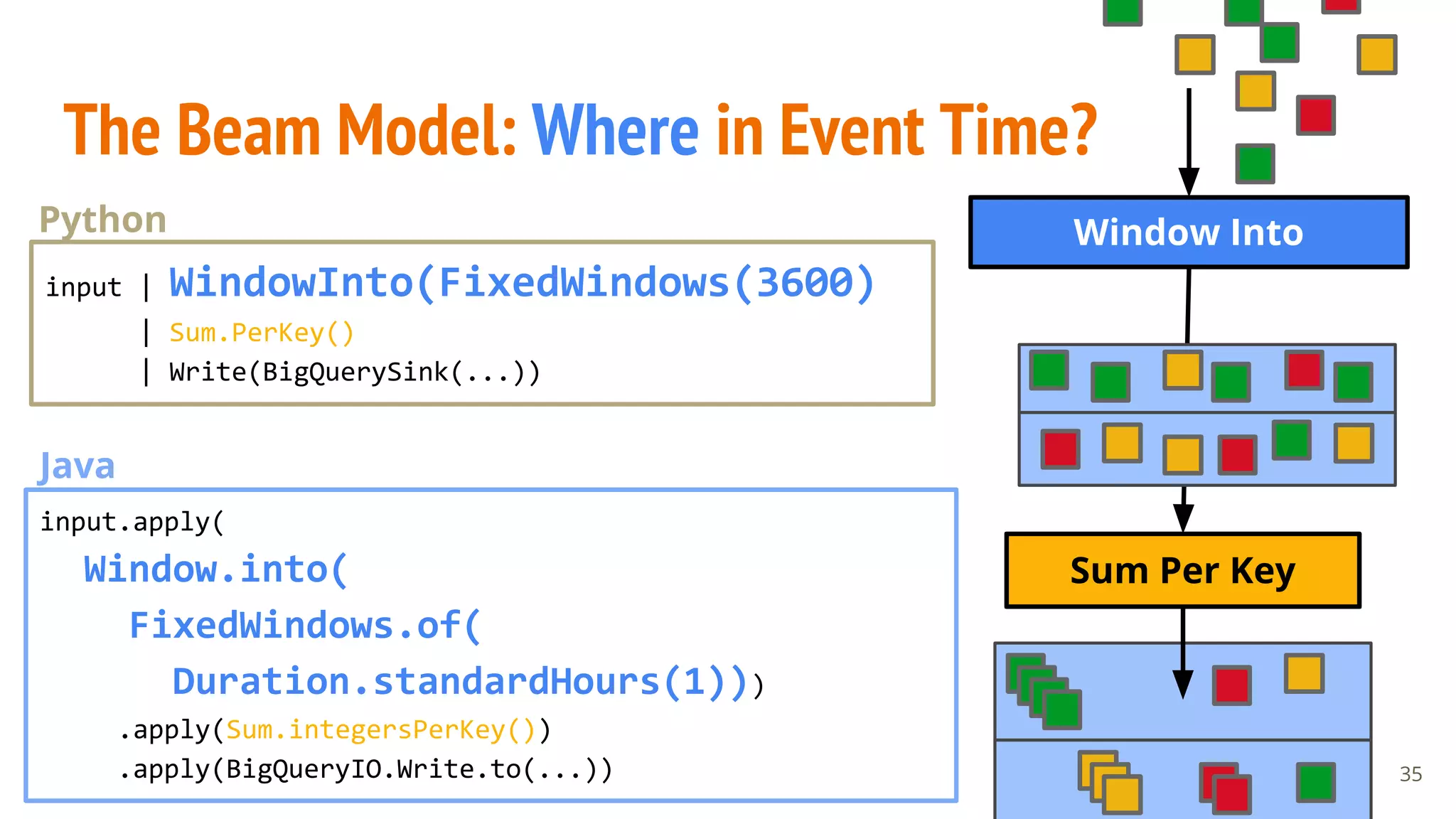 The Beam Model: Where in Event Time?

Python

input | WindowInto(FixedWindows(3600)
      | Sum.PerKey()
      | Write(BigQuerySink(...))

Java

input.apply(
  Window.into(
    FixedWindows.of(
      Duration.standardHours(1)))
    .apply(Sum.integersPerKey())
    .apply(BigQueryIO.Write.to(...))

Window Into

Sum Per Key

35